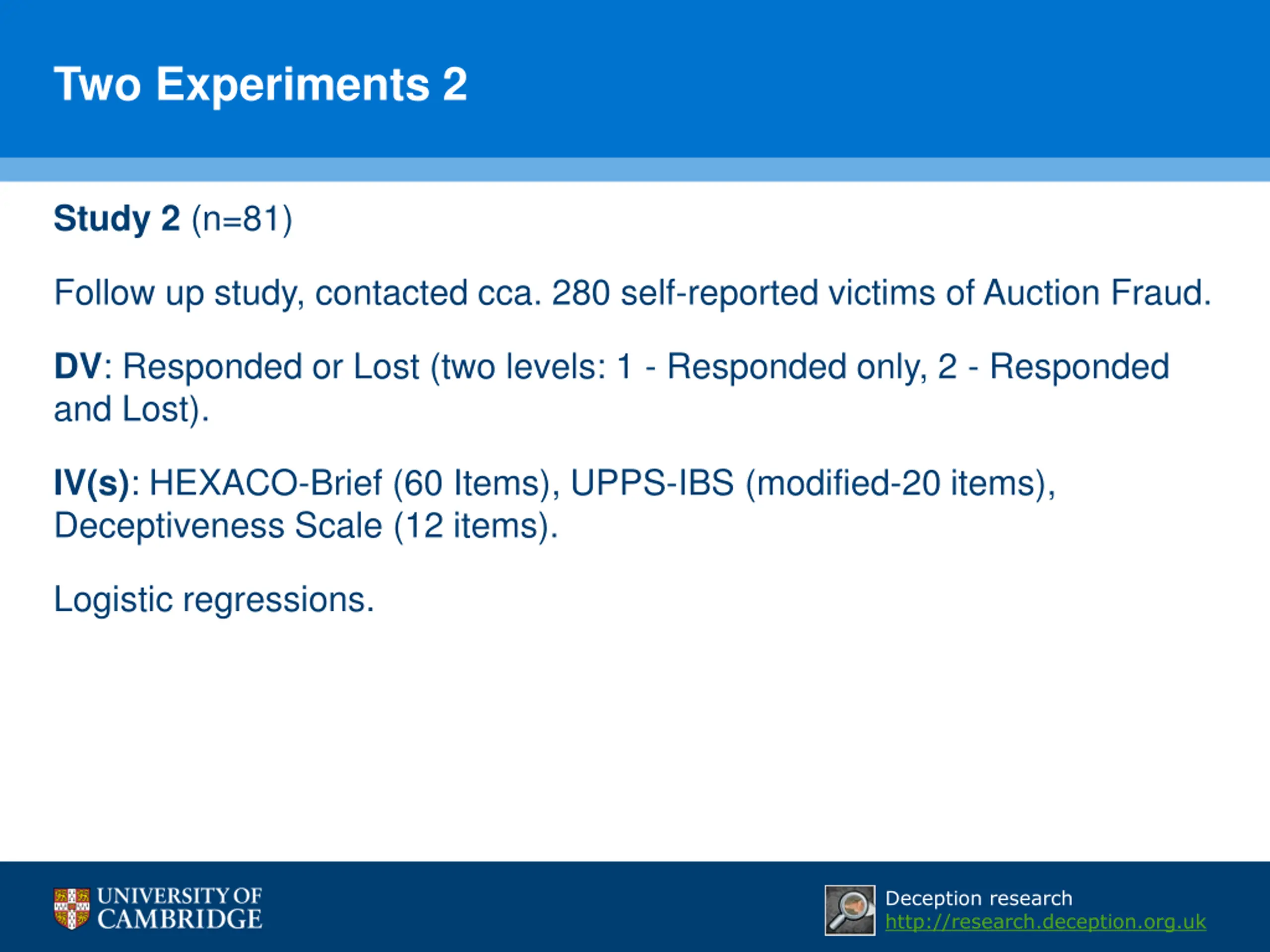 Two Experiments 2

Study 2 (n=81)

Follow up study, contacted cca. 280 self-reported victims of Auction Fraud.

DV: Responded or Lost (two levels: 1 - Responded only, 2 - Responded and Lost).

IV(s): HEXACO-Brief (60 Items), UPPS-IBS (modified-20 items), Deceptiveness Scale (12 items).

Logistic regressions.

UNIVERSITY OF CAMBRIDGE

Deception research
http://research.deception.org.uk